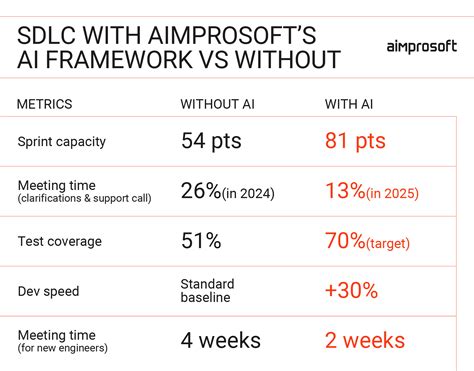 SDLC WITH AIMPROSOFT'S AI FRAMEWORK VS WITHOUT

aimprosoft

| METRICS | WITHOUT AI | WITH AI |
|---|---|---|
| Sprint capacity | 54 pts | 81 pts |
| Meeting time (clarifications & support call) | 26%(in 2024) | 13%(in 2025) |
| Test coverage | 51% | 70%(target) |
| Dev speed | Standard baseline | +30% |
| Meeting time (for new engineers) | 4 weeks | 2 weeks |